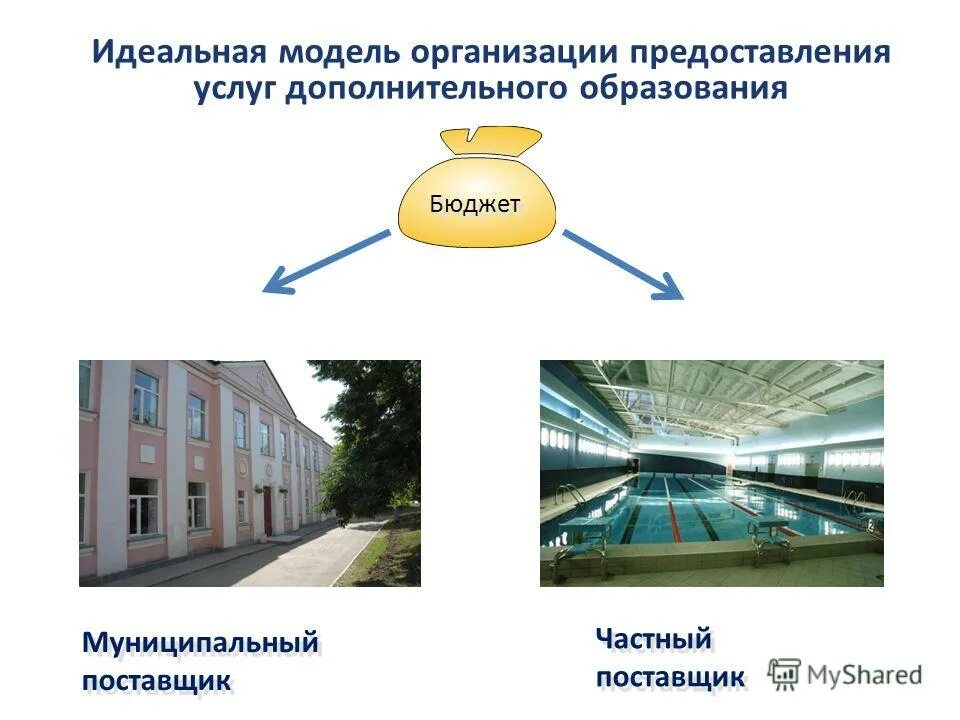 Идеальная модель организации предоставления услуг дополнительного образования

Бюджет

Муниципальный поставщик

Частный поставщик

MyShared